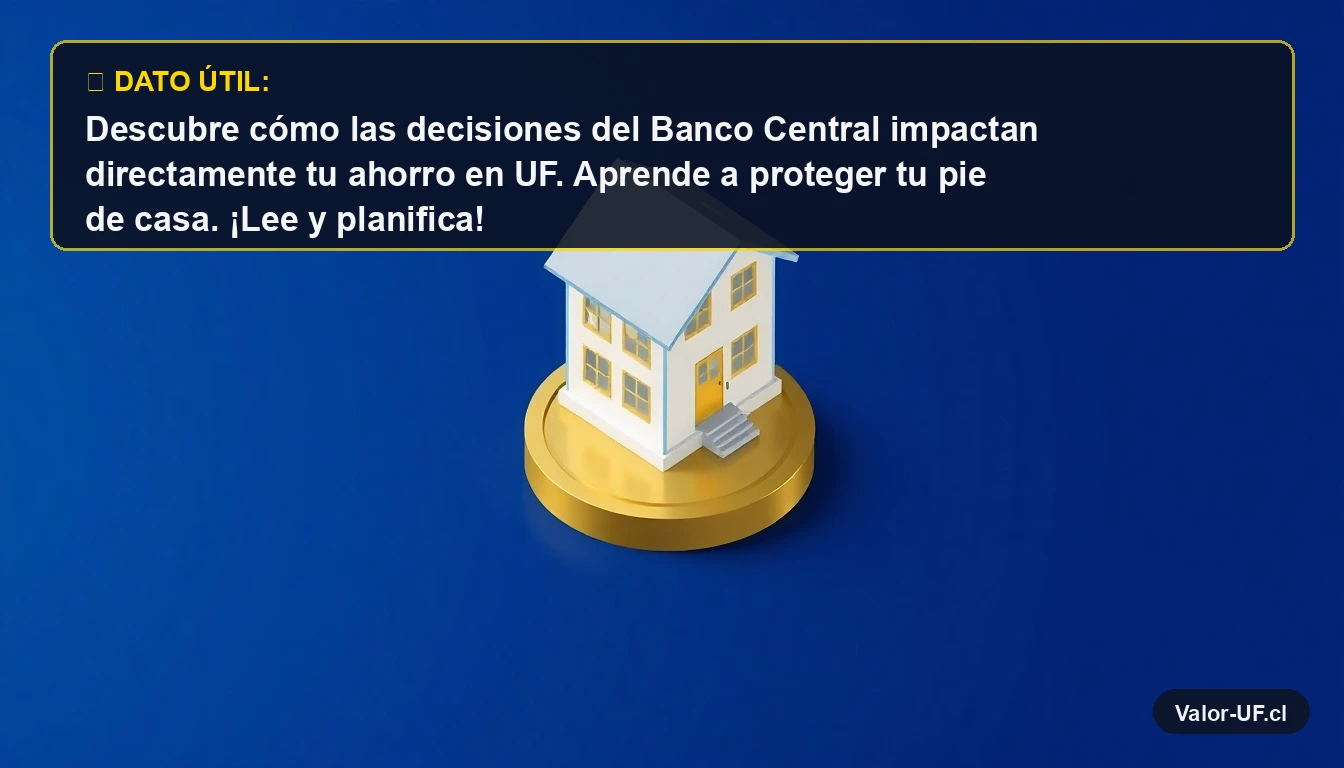 DATO ÚTIL:
Descubre cómo las decisiones del Banco Central impactan directamente tu ahorro en UF. Aprende a proteger tu pie de casa. ¡Lee y planifica!

Valor-UF.cl